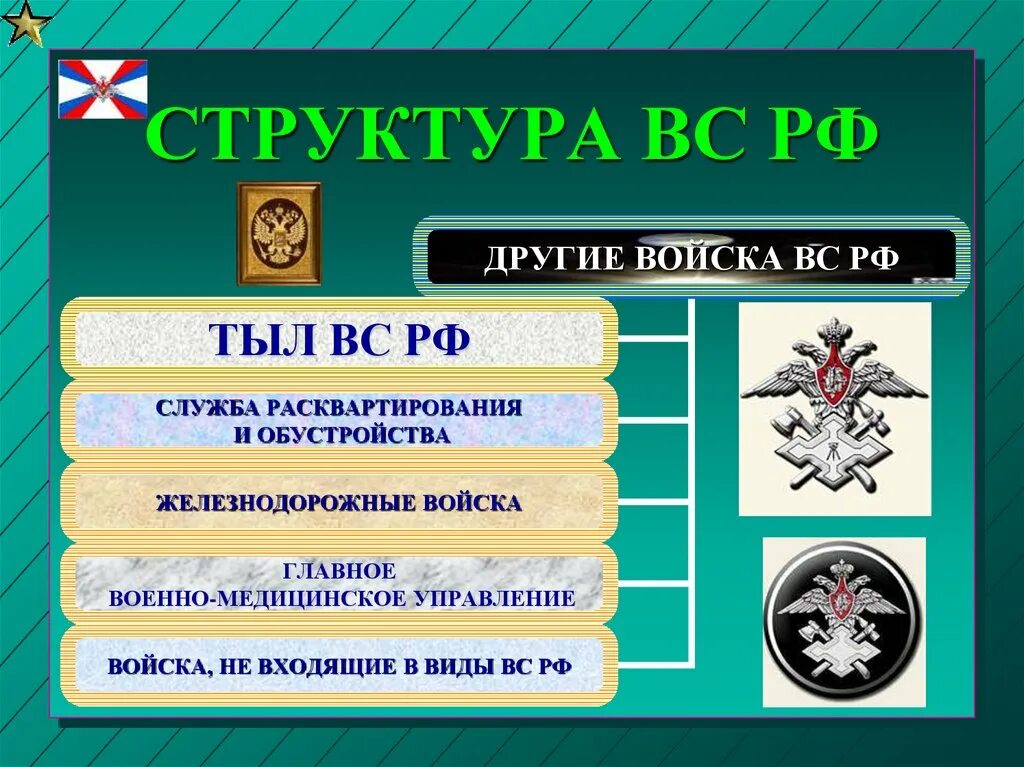 СТРУКТУРА ВС РФ

ДРУГИЕ ВОЙСКА ВС РФ

ТЫЛ ВС РФ

СЛУЖБА РАСКВАРТИРОВАНИЯ И ОБУСТРОЙСТВА

ЖЕЛЕЗНОДОРОЖНЫЕ ВОЙСКА

ГЛАВНОЕ ВОЕННО-МЕДИЦИНСКОЕ УПРАВЛЕНИЕ

ВОЙСКА, НЕ ВХОДЯЩИЕ В ВИДЫ ВС РФ